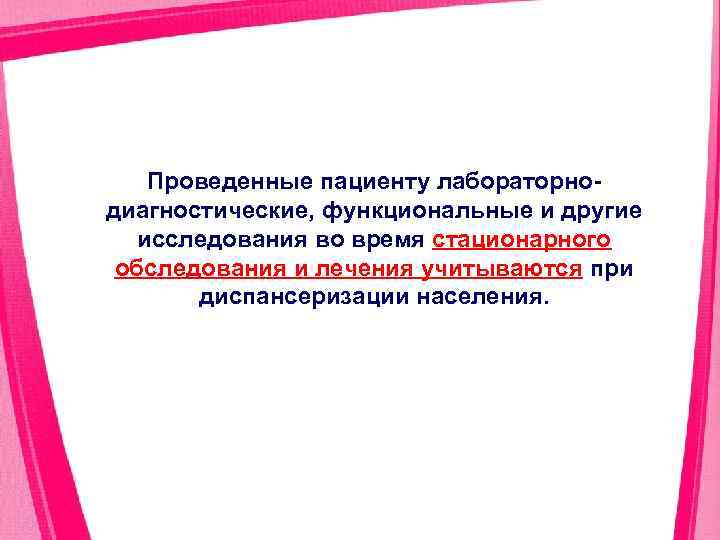 Проведенные пациенту лабораторно-диагностические, функциональные и другие исследования во время стационарного обследования и лечения учитываются при диспансеризации населения.